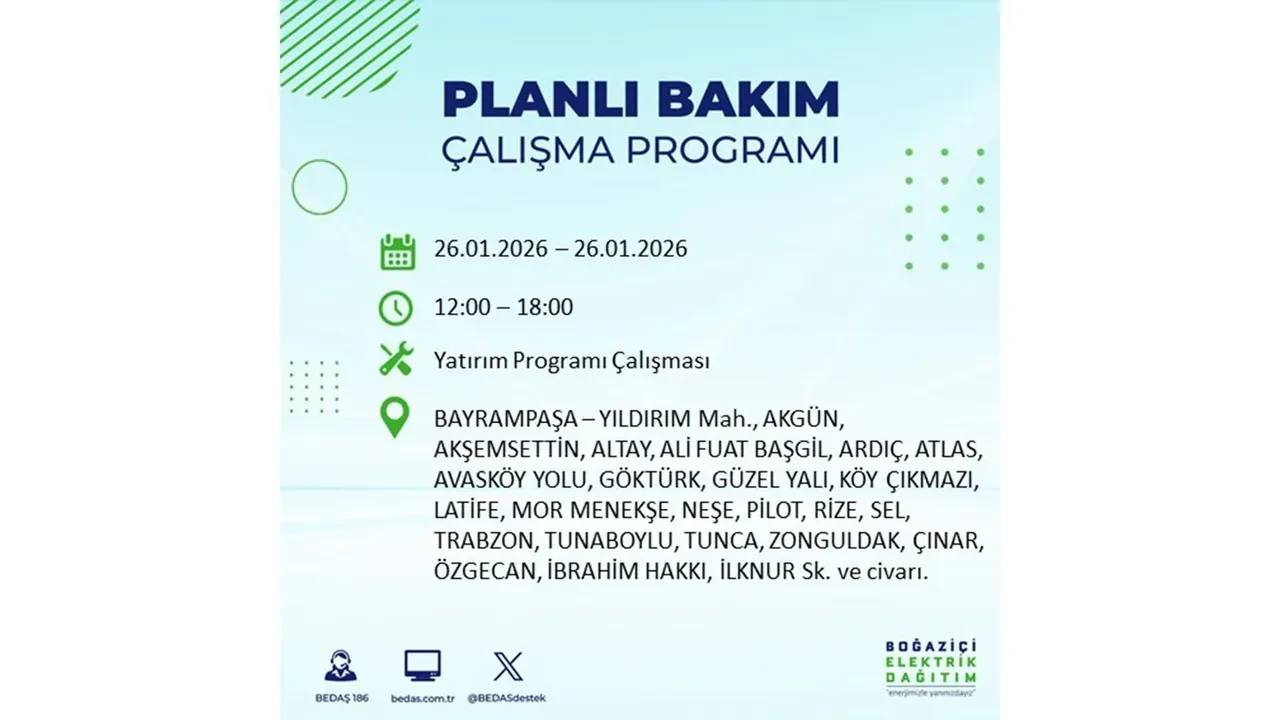 PLANLI BAKIM
ÇALIŞMA PROGRAMI

26.01.2026 – 26.01.2026

12:00 – 18:00

Yatırım Programı Çalışması

BAYRAMPAŞA – YILDIRIM Mah., AKGÜN, AKŞEMSETTİN, ALTAY, ALİ FUAT BAŞGİL, ARDIÇ, ATLAS, AVASKÖY YOLU, GÖKTÜRK, GÜZEL YALI, KÖY ÇIKMAZI, LATİFE, MOR MENEKŞE, NEŞE, PİLOT, RİZE, SEL, TRABZON, TUNABOYLU, TUNCA, ZONGULDAK, ÇINAR, ÖZGECAN, İBRAHİM HAKKI, İLKNUR Sk. ve civarı.

BEDAŞ 186
bedas.com.tr
@BEDASdestek

BOĞAZİÇİ ELEKTRİK DAĞITIM
"enerjimizle yanınızdayız"